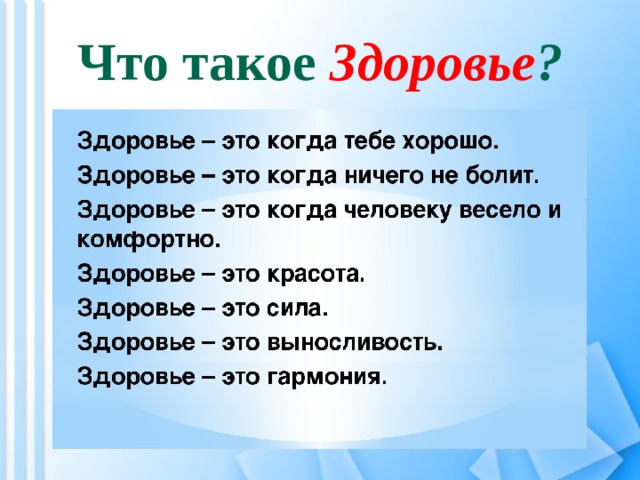 Что такое Здоровье?

Здоровье – это когда тебе хорошо.

Здоровье – это когда ничего не болит.

Здоровье – это когда человеку весело и комфортно.

Здоровье – это красота.

Здоровье – это сила.

Здоровье – это выносливость.

Здоровье – это гармония.